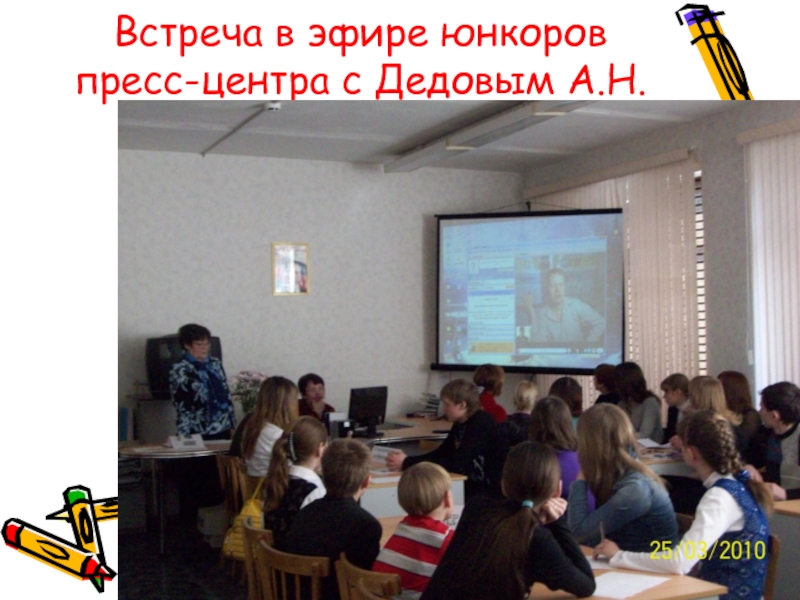 Встреча в эфире юнкоров пресс-центра с Дедовым А.Н.

25/03/2010